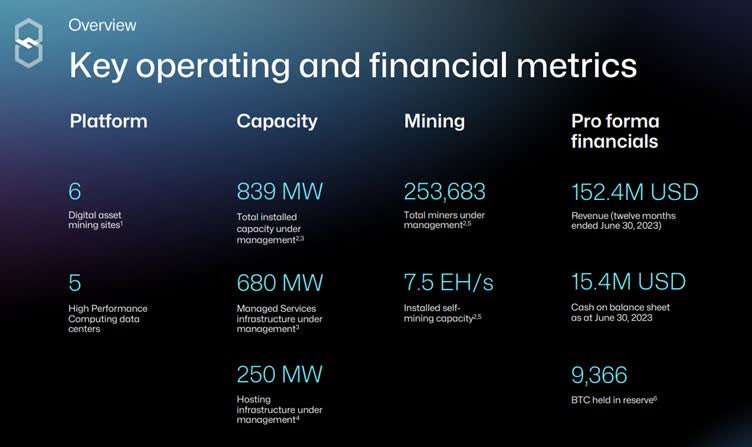 Overview

Key operating and financial metrics

Platform

6

Digital asset mining sites$^1$

5

High Performance Computing data centers

Capacity

839 MW

Total installed capacity under management$^{2,3}$

680 MW

Managed Services infrastructure under management$^3$

250 MW

Hosting infrastructure under management$^4$

Mining

253,683

Total miners under management$^{2,5}$

7.5 EH/s

Installed self-mining capacity$^{2,5}$

Pro forma financials

152.4M USD

Revenue (twelve months ended June 30, 2023)

15.4M USD

Cash on balance sheet as at June 30, 2023

9,366

BTC held in reserve$^6$